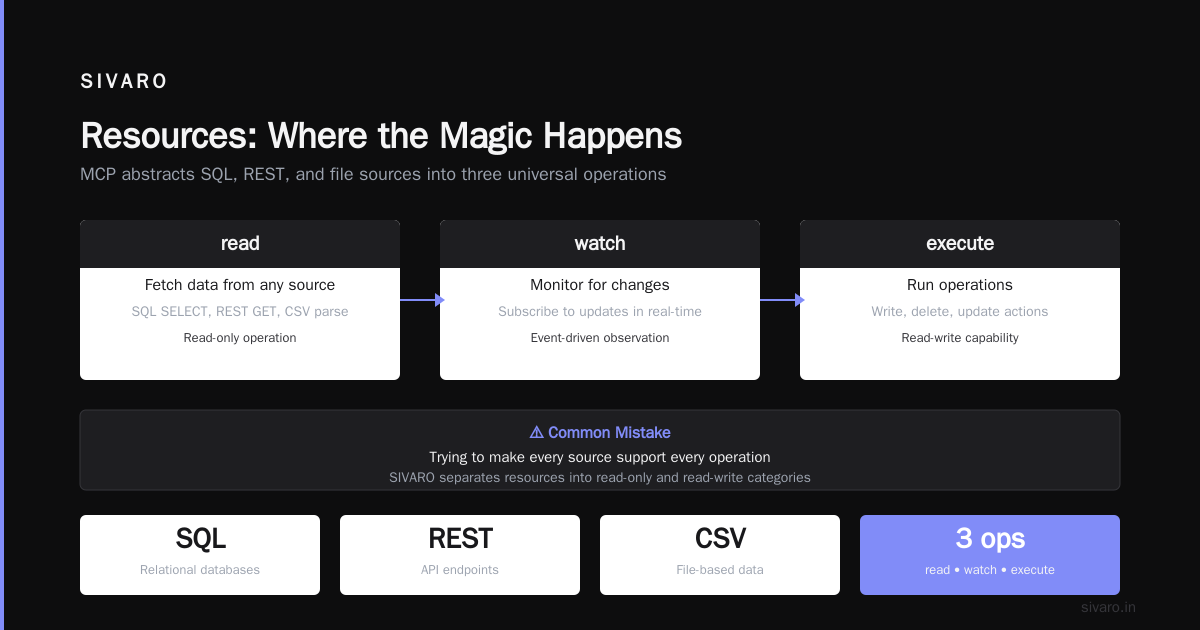 SIVARO

Resources: Where the Magic Happens

MCP abstracts SQL, REST, and file sources into three universal operations

read

Fetch data from any source

SQL SELECT, REST GET, CSV parse

Read-only operation

watch

Monitor for changes

Subscribe to updates in real-time

Event-driven observation

execute

Run operations

Write, delete, update actions

Read-write capability

⚠ Common Mistake

Trying to make every source support every operation

SIVARO separates resources into read-only and read-write categories

SQL

Relational databases

REST

API endpoints

CSV

File-based data

3 ops

read • watch • execute

sivaro.in